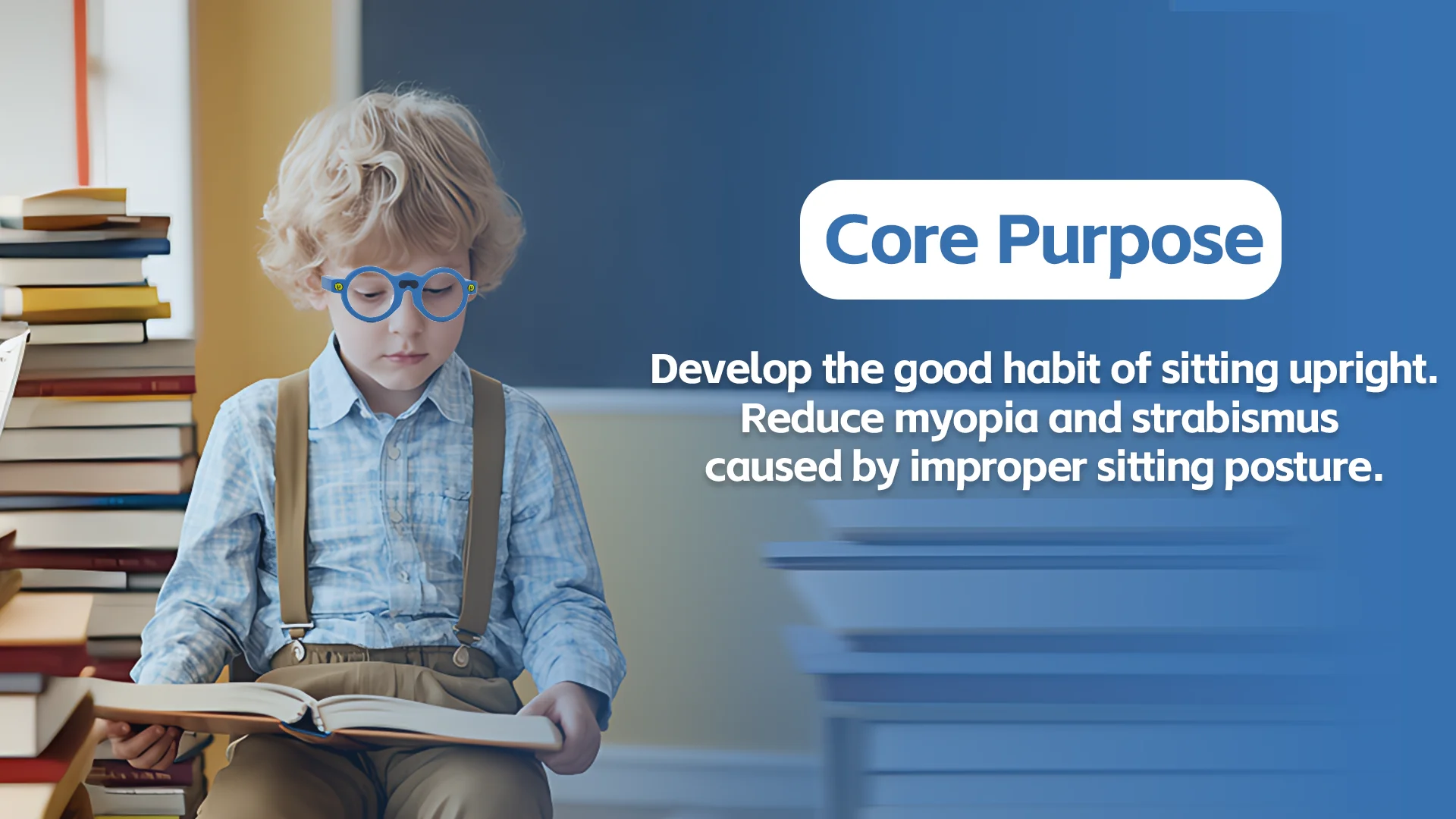 Core Purpose

Develop the good habit of sitting upright. Reduce myopia and strabismus caused by improper sitting posture.